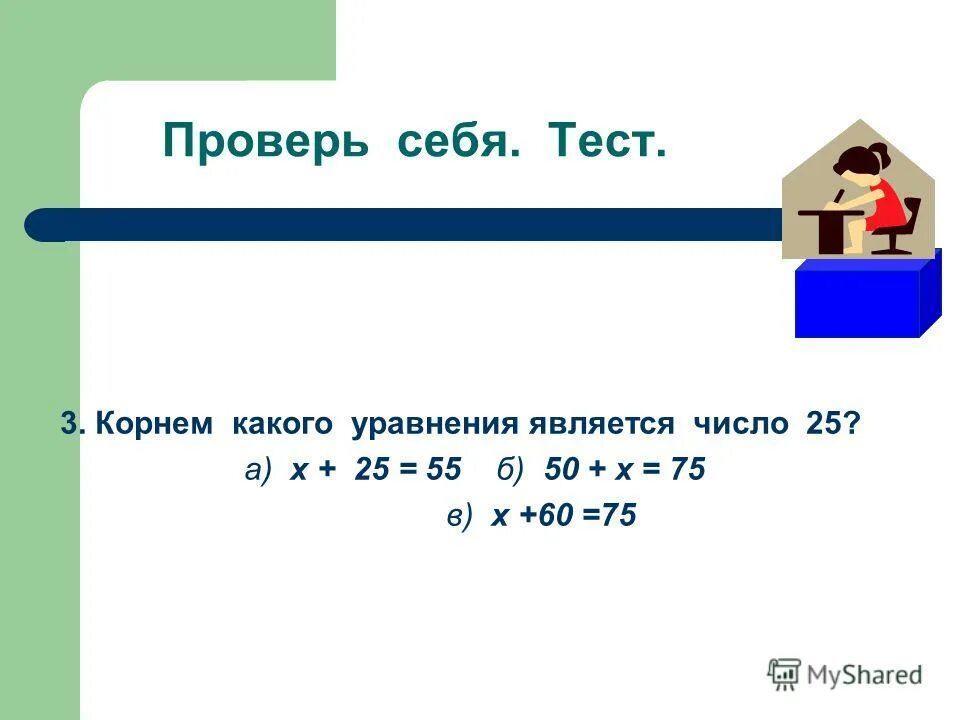 Проверь себя. Тест.

3. Корнем какого уравнения является число 25?

а) $x + 25 = 55$ б) $50 + x = 75$

в) $x + 60 = 75$

MyShared